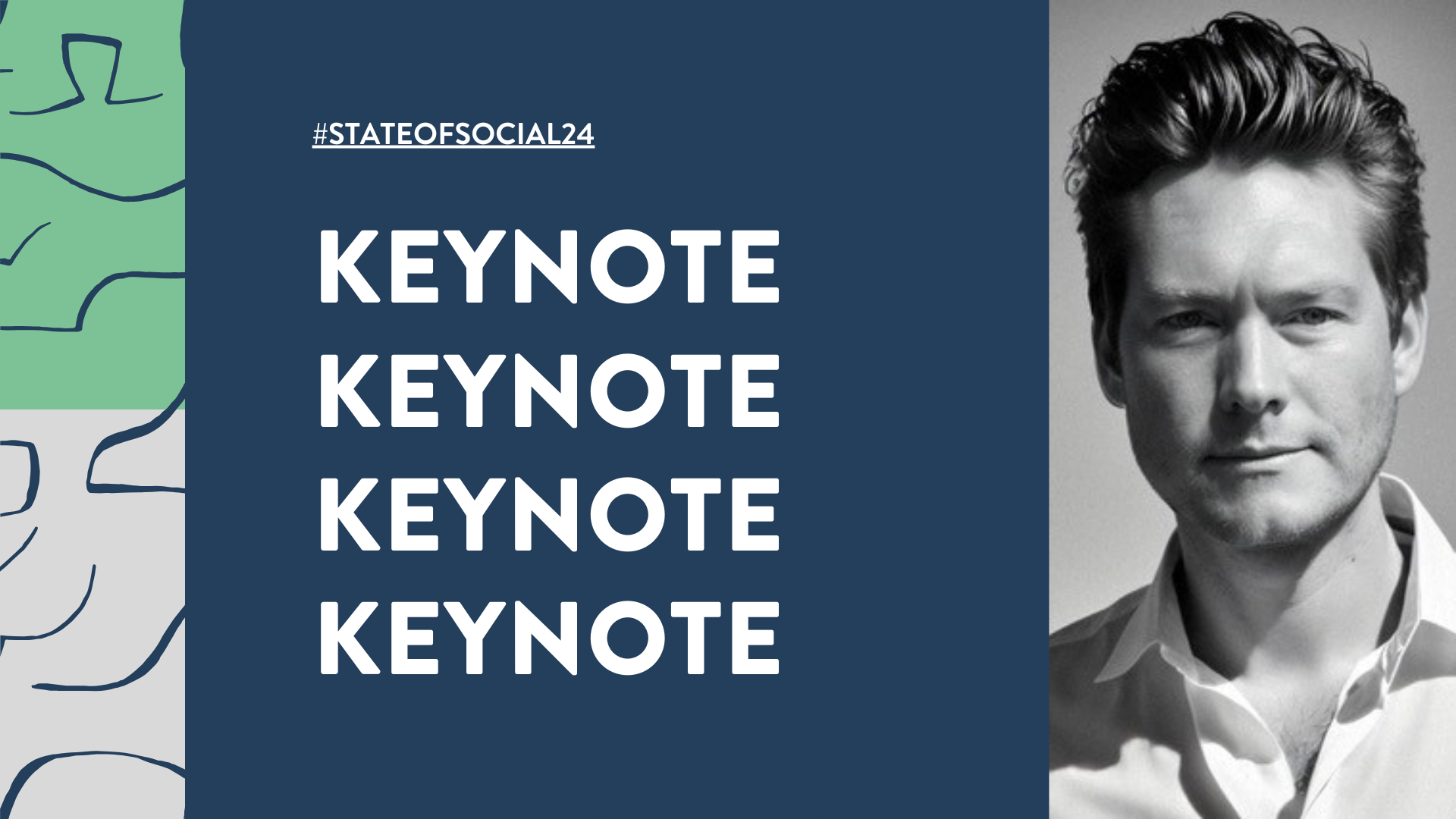 #STATEOFSOCIAL24

KEYNOTE
KEYNOTE
KEYNOTE
KEYNOTE